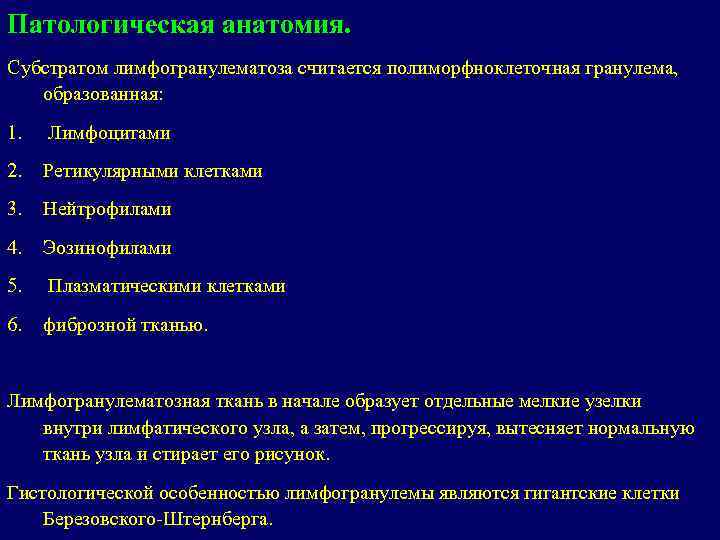 Патологическая анатомия.

Субстратом лимфогранулематоза считается полиморфноклеточная гранулема, образованная:

1. Лимфоцитами
2. Ретикулярными клетками
3. Нейтрофилами
4. Эозинофилами
5. Плазматическими клетками
6. фиброзной тканью.

Лимфогранулематозная ткань в начале образует отдельные мелкие узелки внутри лимфатического узла, а затем, прогрессируя, вытесняет нормальную ткань узла и стирает его рисунок.

Гистологической особенностью лимфогранулемы являются гигантские клетки Березовского-Штернберга.